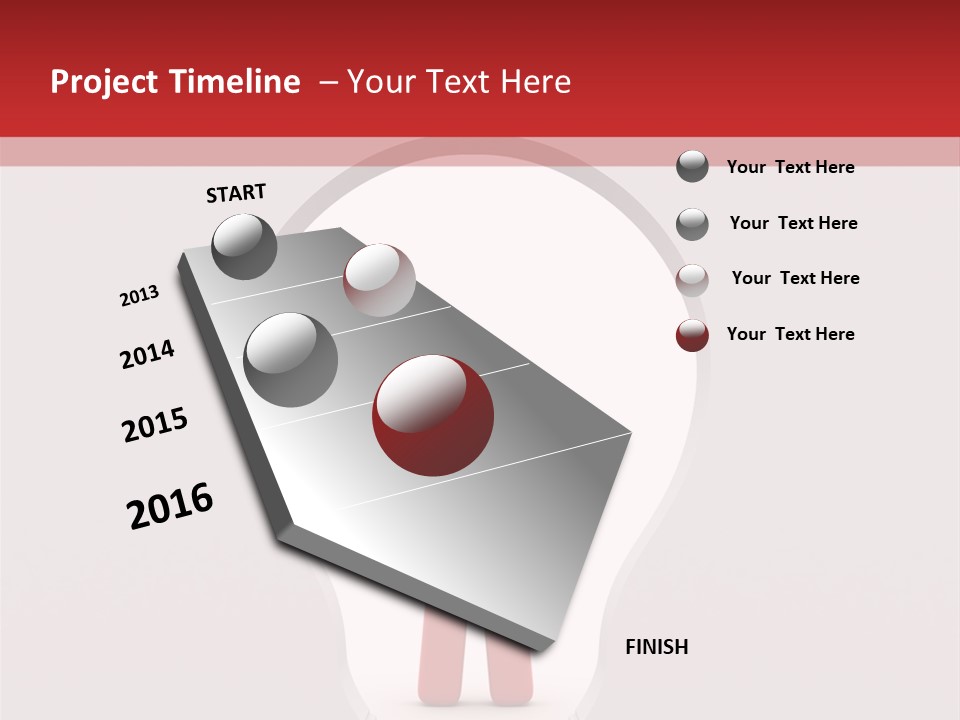 Project Timeline – Your Text Here

START

2013

2014

2015

2016

FINISH

Your Text Here

Your Text Here

Your Text Here

Your Text Here